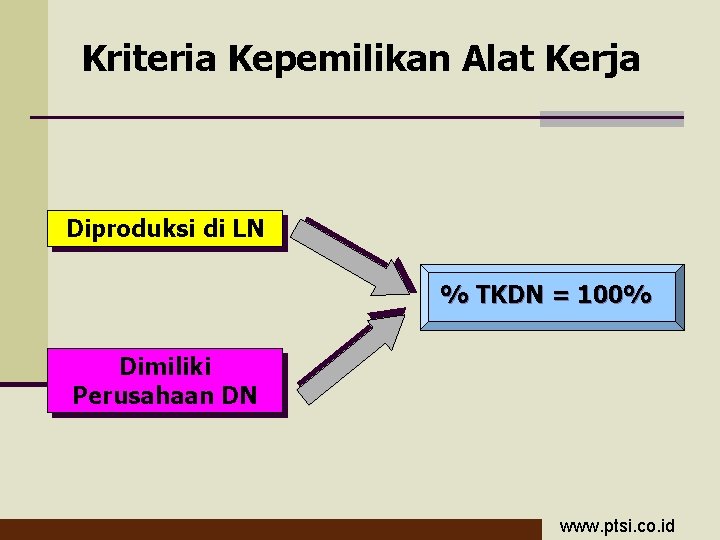 Kriteria Kepemilikan Alat Kerja

Diproduksi di LN

Dimiliki Perusahaan DN

% TKDN = 100%

www.ptsi.co.id